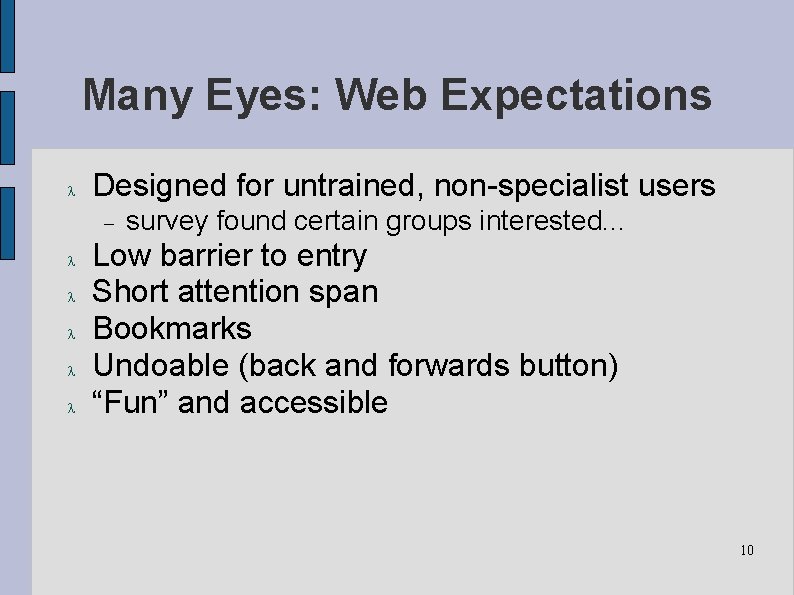 Many Eyes: Web Expectations

λ Designed for untrained, non-specialist users
– survey found certain groups interested...
λ Low barrier to entry
λ Short attention span
λ Bookmarks
λ Undoable (back and forwards button)
λ “Fun” and accessible

10